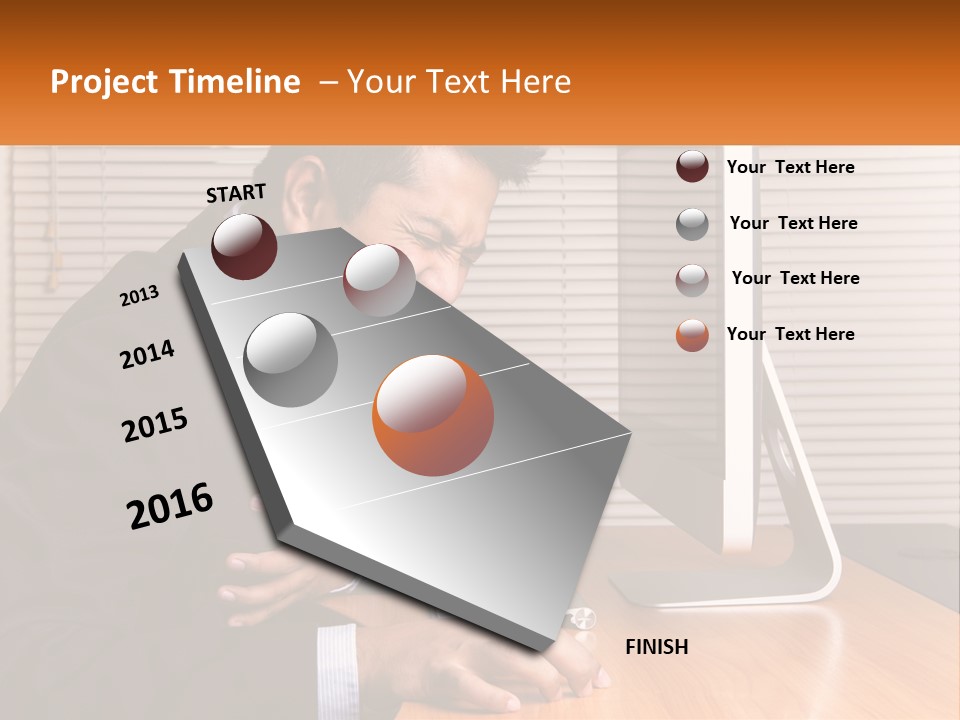 Project Timeline – Your Text Here

START

2013

2014

2015

2016

FINISH

Your Text Here

Your Text Here

Your Text Here

Your Text Here